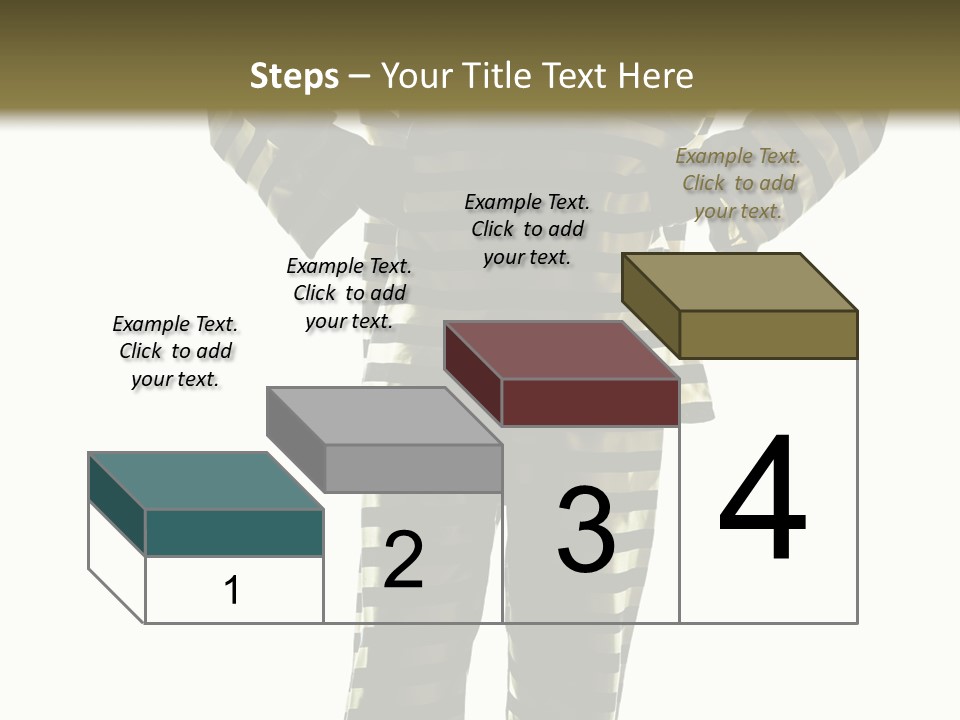 Steps – Your Title Text Here

Example Text. Click to add your text.

Example Text. Click to add your text.

Example Text. Click to add your text.

Example Text. Click to add your text.

1

2

3

4